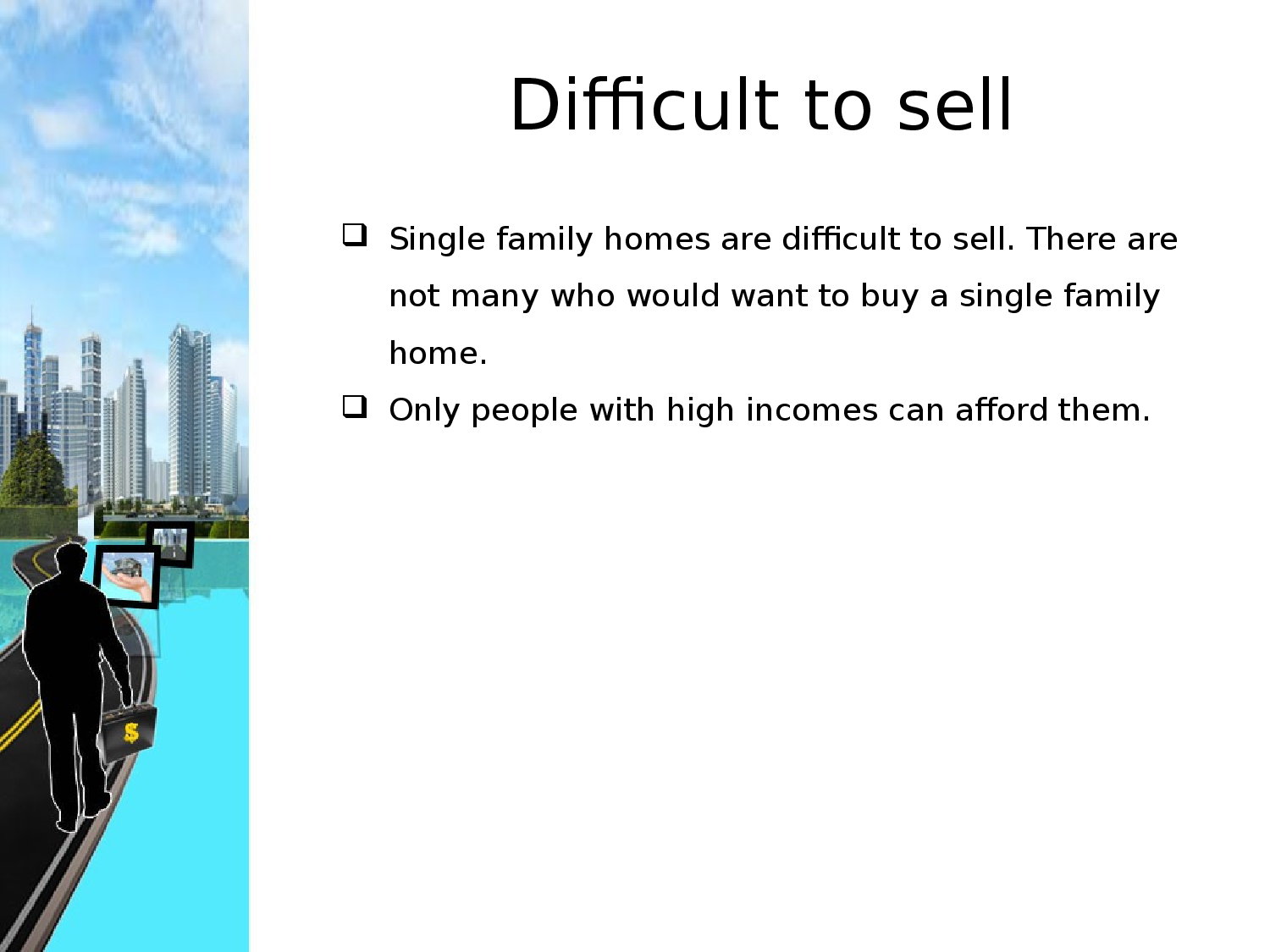 Difficult to sell

❑ Single family homes are difficult to sell. There are not many who would want to buy a single family home.

❑ Only people with high incomes can afford them.

$